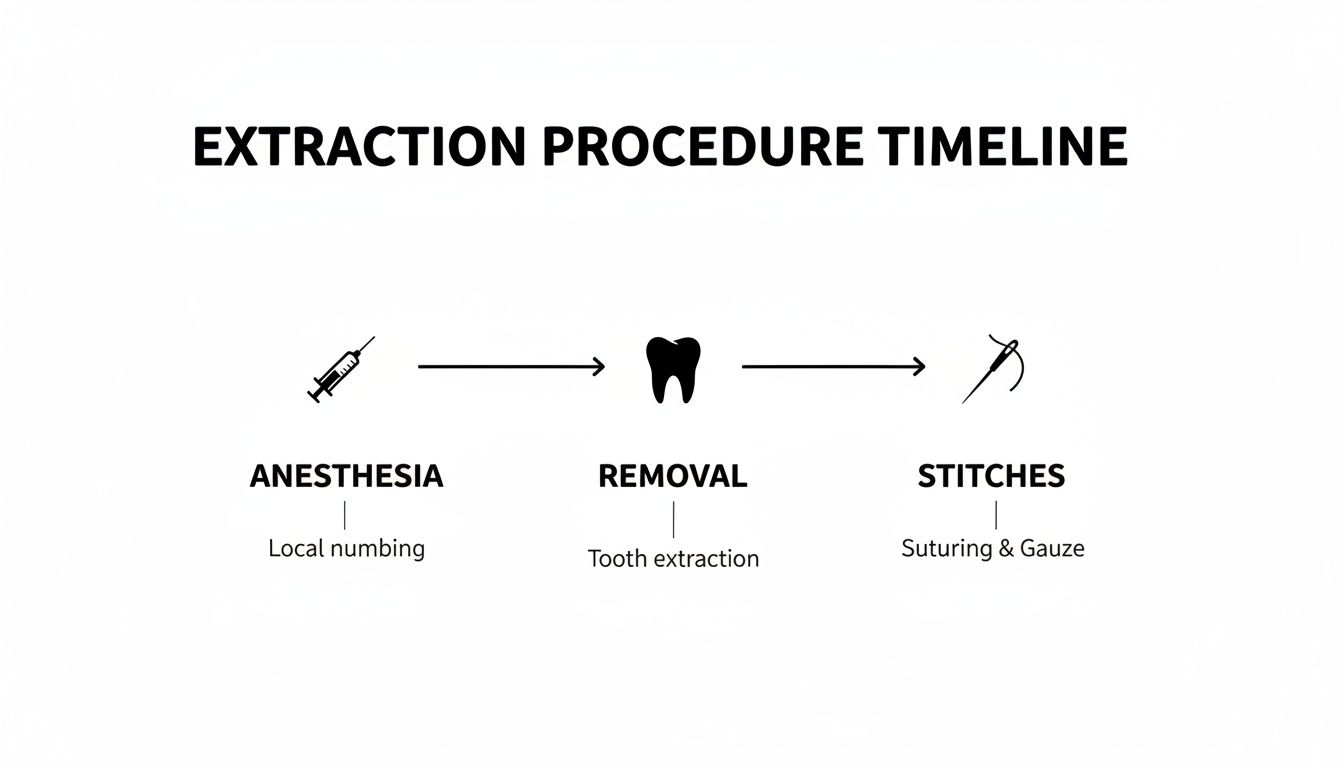 EXTRACTION PROCEDURE TIMELINE

ANESTHESIA
Local numbing

REMOVAL
Tooth extraction

STITCHES
Suturing & Gauze